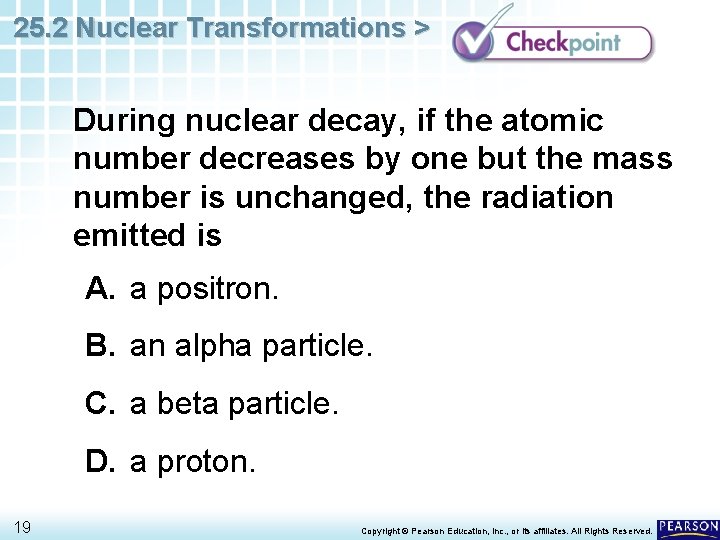 25.2 Nuclear Transformations >

Checkpoint

During nuclear decay, if the atomic number decreases by one but the mass number is unchanged, the radiation emitted is

A. a positron.

B. an alpha particle.

C. a beta particle.

D. a proton.

19

Copyright © Pearson Education, Inc., or its affiliates. All Rights Reserved.

PEARSON